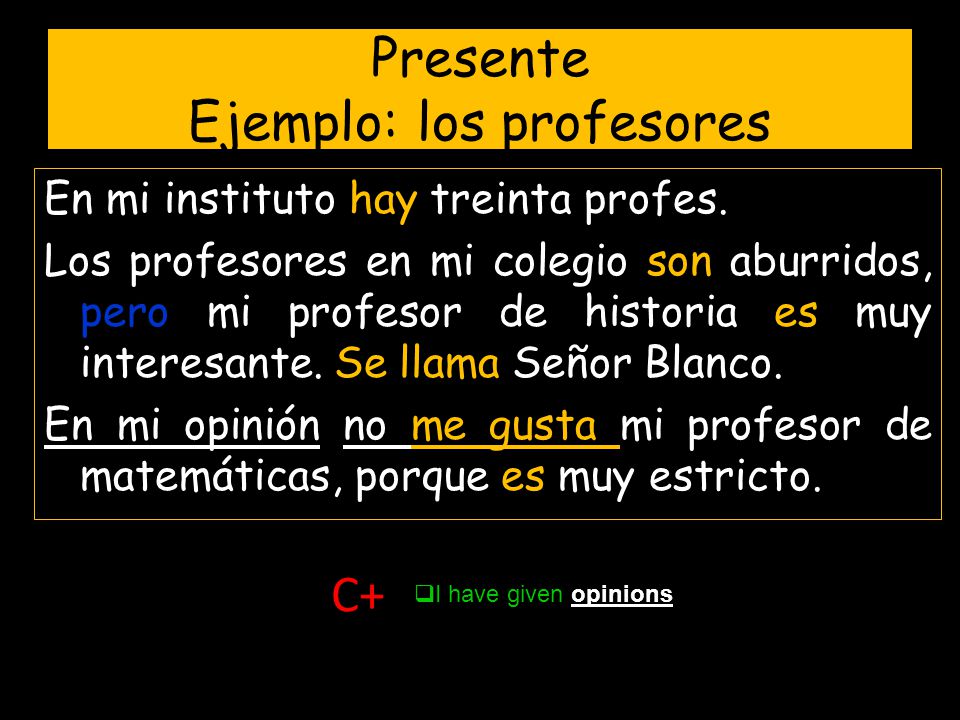 Presente
Ejemplo: los profesores

En mi instituto hay treinta profes.

Los profesores en mi colegio son aburridos, pero mi profesor de historia es muy interesante. Se llama Señor Blanco.

En mi opinión no me gusta mi profesor de matemáticas, porque es muy estricto.

C+

❑I have given opinions